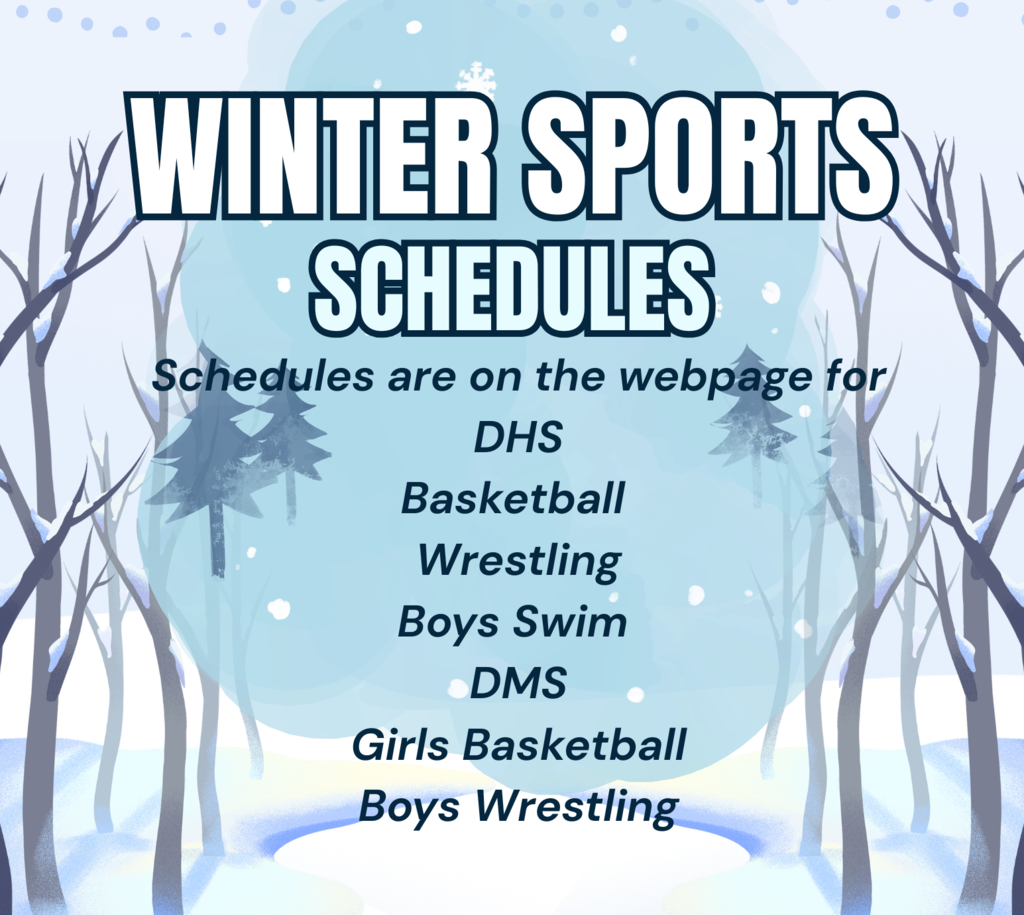 WINTER SPORTS
SCHEDULES

Schedules are on the webpage for
DHS
Basketball
Wrestling
Boys Swim
DMS
Girls Basketball
Boys Wrestling